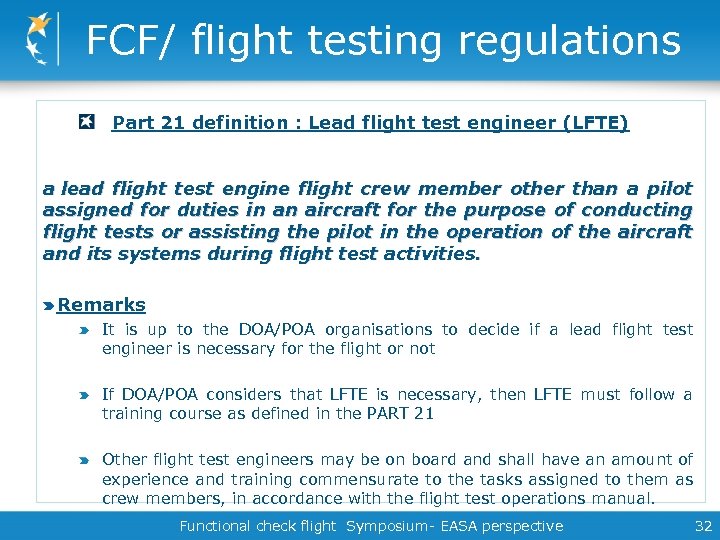 FCF/ flight testing regulations

Part 21 definition : Lead flight test engineer (LFTE)

a lead flight test engine flight crew member other than a pilot assigned for duties in an aircraft for the purpose of conducting flight tests or assisting the pilot in the operation of the aircraft and its systems during flight test activities.

Remarks

It is up to the DOA/POA organisations to decide if a lead flight test engineer is necessary for the flight or not

If DOA/POA considers that LFTE is necessary, then LFTE must follow a training course as defined in the PART 21

Other flight test engineers may be on board and shall have an amount of experience and training commensurate to the tasks assigned to them as crew members, in accordance with the flight test operations manual.

Functional check flight Symposium- EASA perspective 32